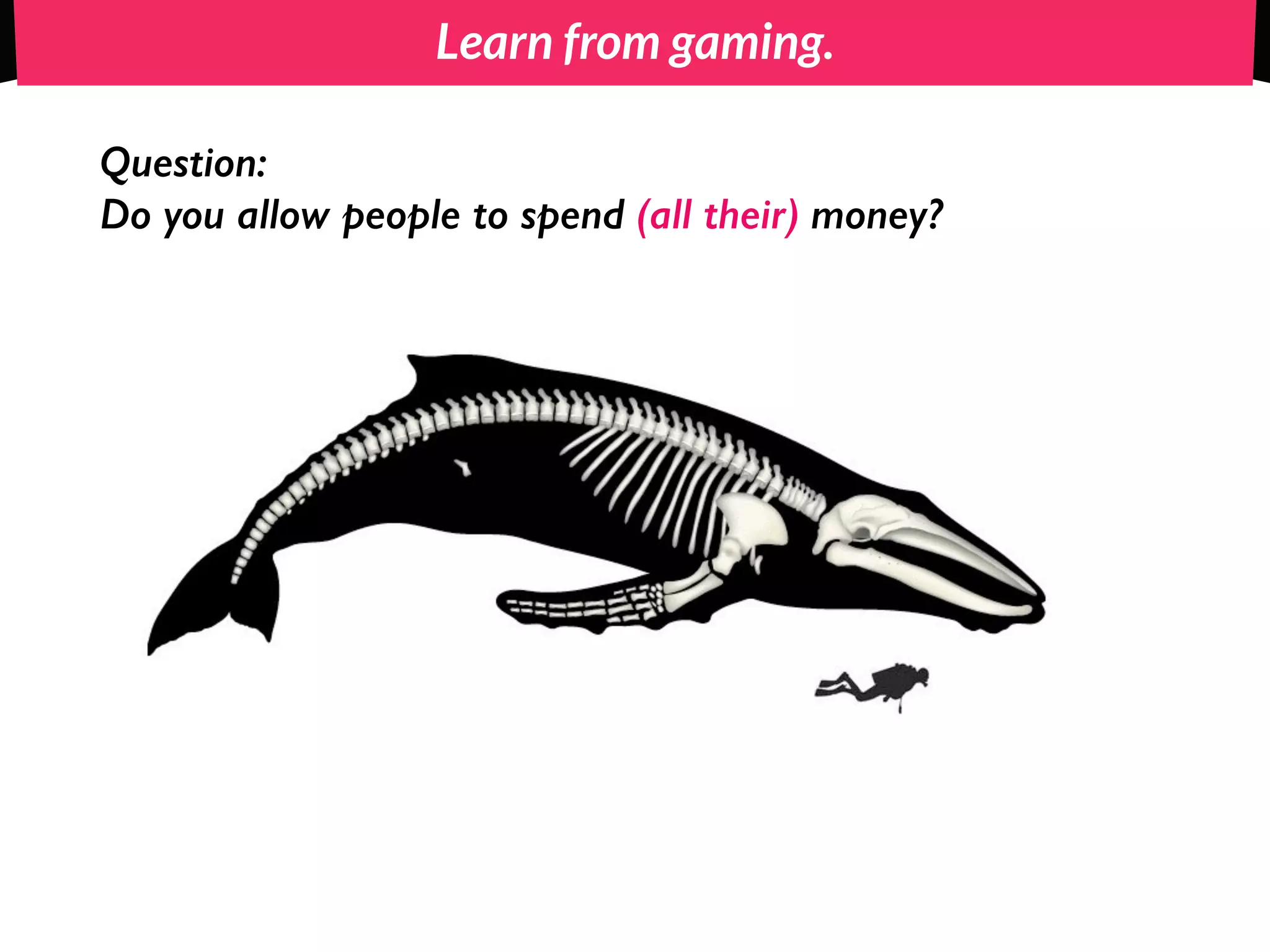 Learn from gaming.

Question:
Do you allow people to spend (all their) money?